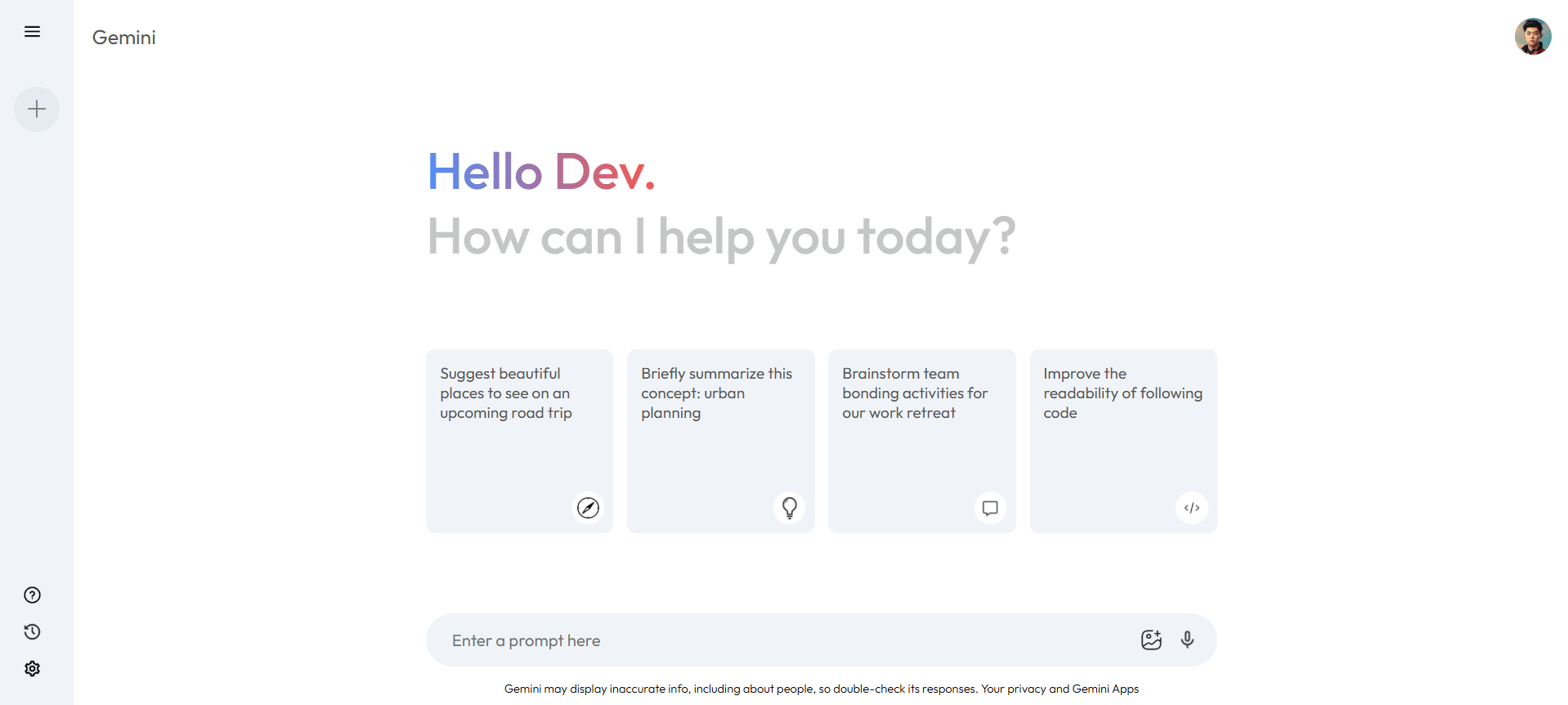 Gemini

Hello Dev.

How can I help you today?

Suggest beautiful places to see on an upcoming road trip

Briefly summarize this concept: urban planning

Brainstorm team bonding activities for our work retreat

Improve the readability of following code

Enter a prompt here

Gemini may display inaccurate info, including about people, so double-check its responses. Your privacy and Gemini Apps